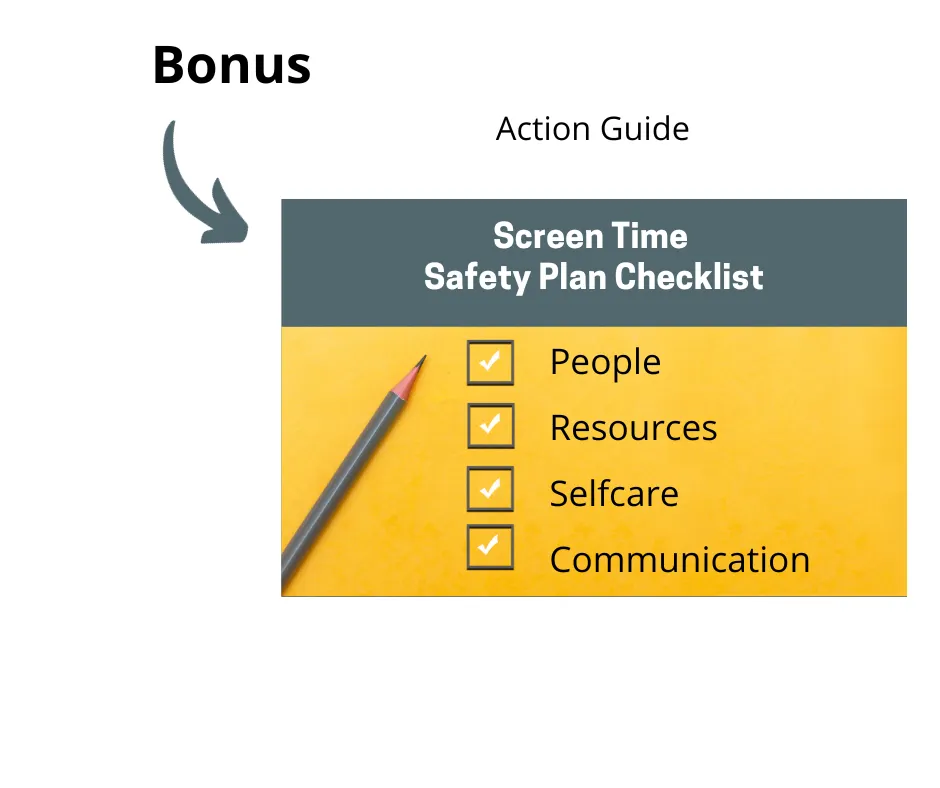 Bonus

Action Guide

Screen Time
Safety Plan Checklist

People

Resources

Selfcare

Communication